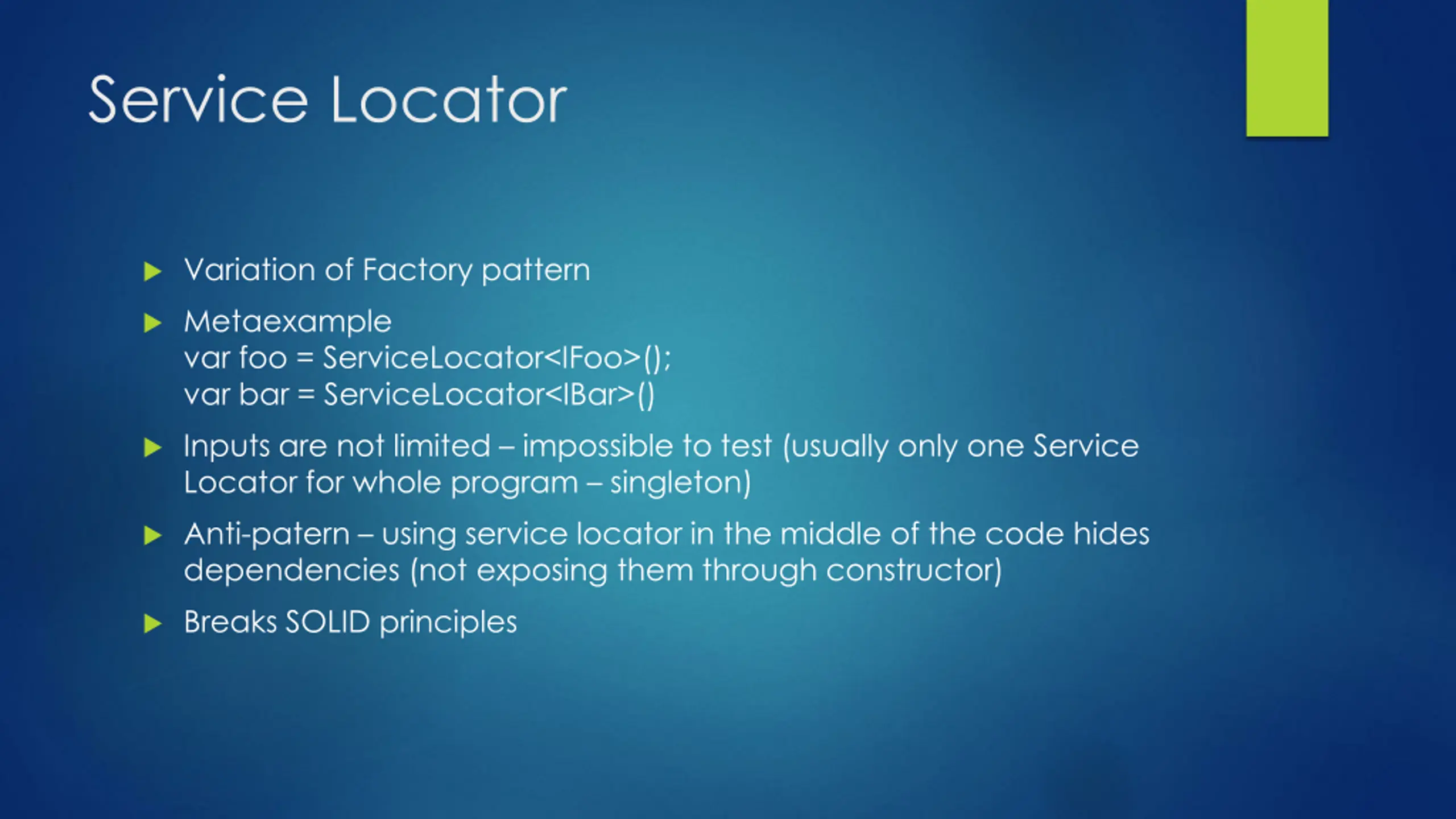 Service Locator

▶ Variation of Factory pattern

▶ Metaexample
var foo = ServiceLocator<IFoo>();
var bar = ServiceLocator<IBar>()

▶ Inputs are not limited – impossible to test (usually only one Service Locator for whole program – singleton)

▶ Anti-patern – using service locator in the middle of the code hides dependencies (not exposing them through constructor)

▶ Breaks SOLID principles